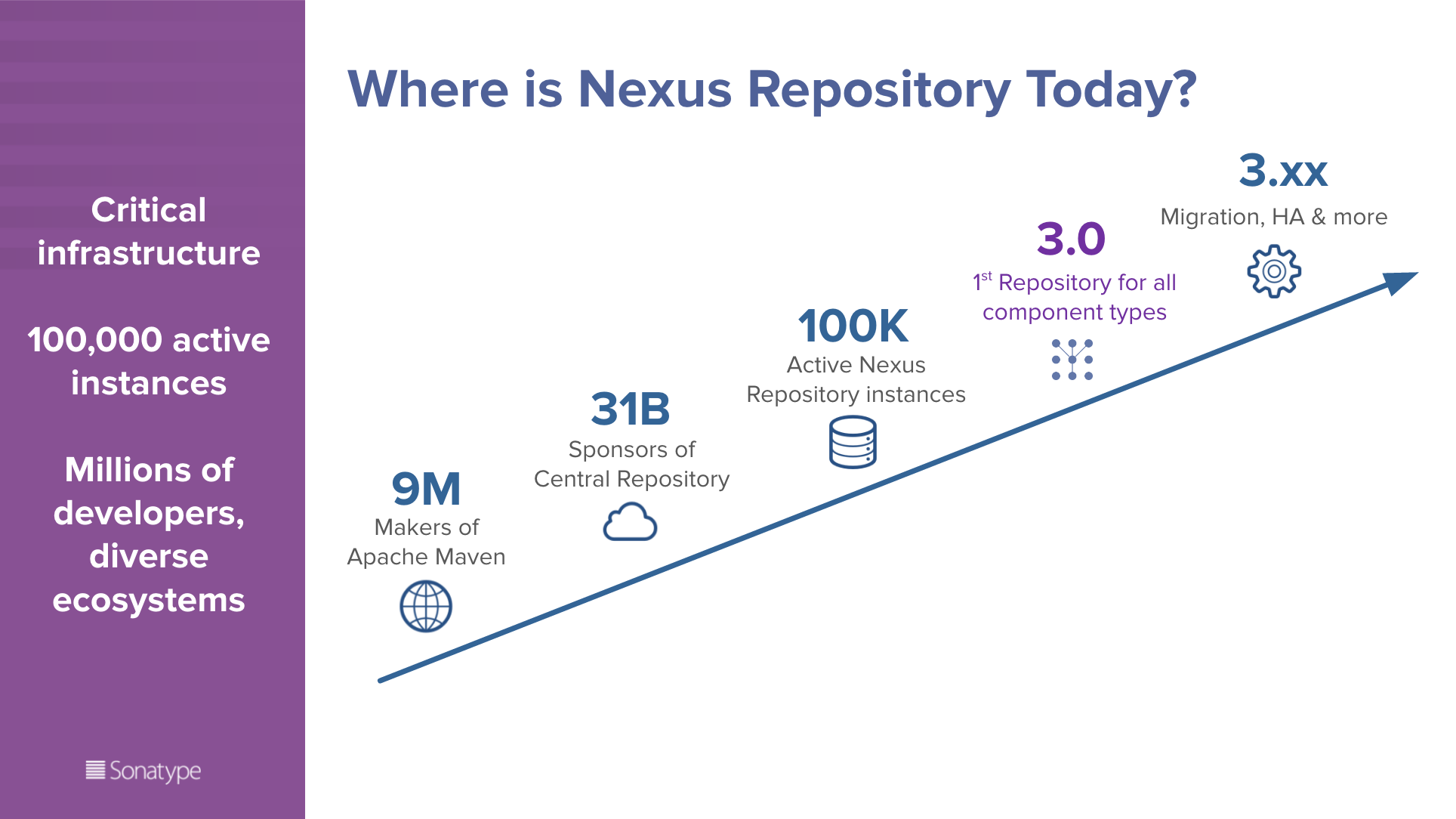 Critical infrastructure

100,000 active instances

Millions of developers, diverse ecosystems

Sonatype

Where is Nexus Repository Today?

9M
Makers of Apache Maven

31B
Sponsors of Central Repository

100K
Active Nexus Repository instances

3.0
$1^{st}$ Repository for all component types

3.xx
Migration, HA & more